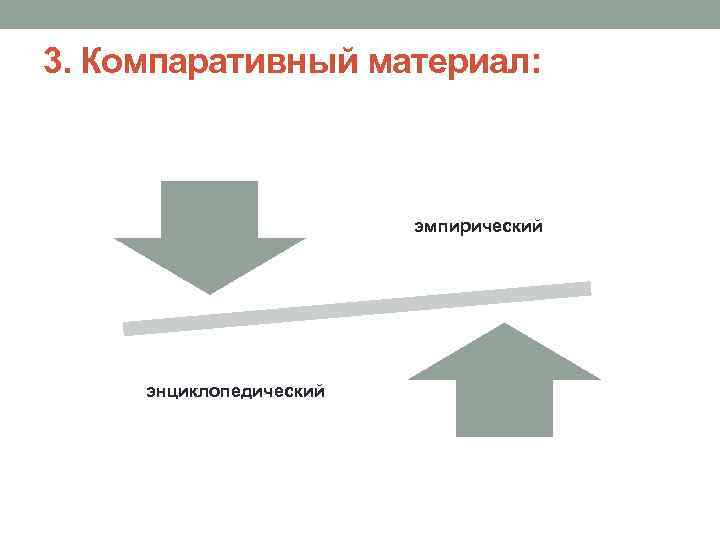 3. Компаративный материал:

эмпирический

энциклопедический